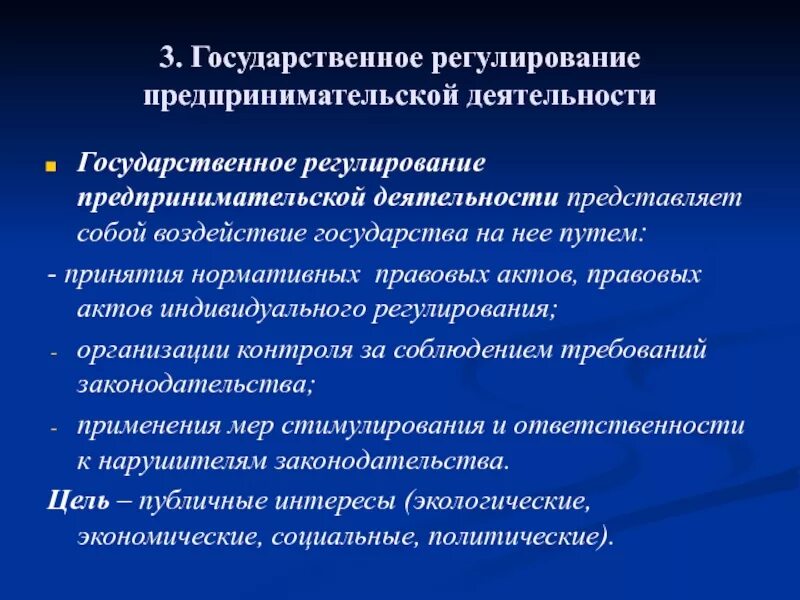 3. Государственное регулирование предпринимательской деятельности

Государственное регулирование предпринимательской деятельности представляет собой воздействие государства на нее путем:

- принятия нормативных правовых актов, правовых актов индивидуального регулирования;

- организации контроля за соблюдением требований законодательства;

- применения мер стимулирования и ответственности к нарушителям законодательства.

Цель – публичные интересы (экологические, экономические, социальные, политические).